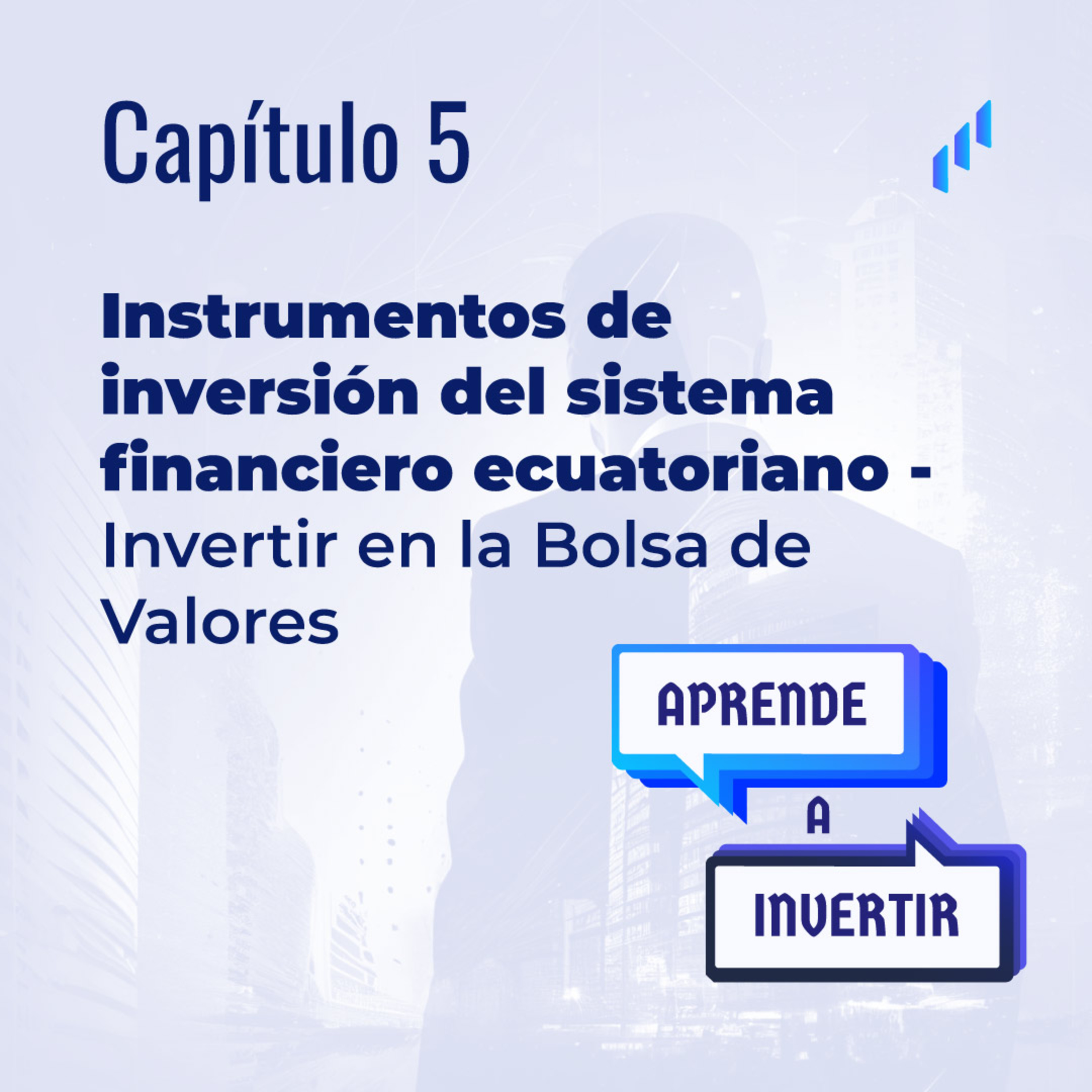 Capítulo 5

Instrumentos de inversión del sistema financiero ecuatoriano - Invertir en la Bolsa de Valores

APRENDE

A

INVERTIR